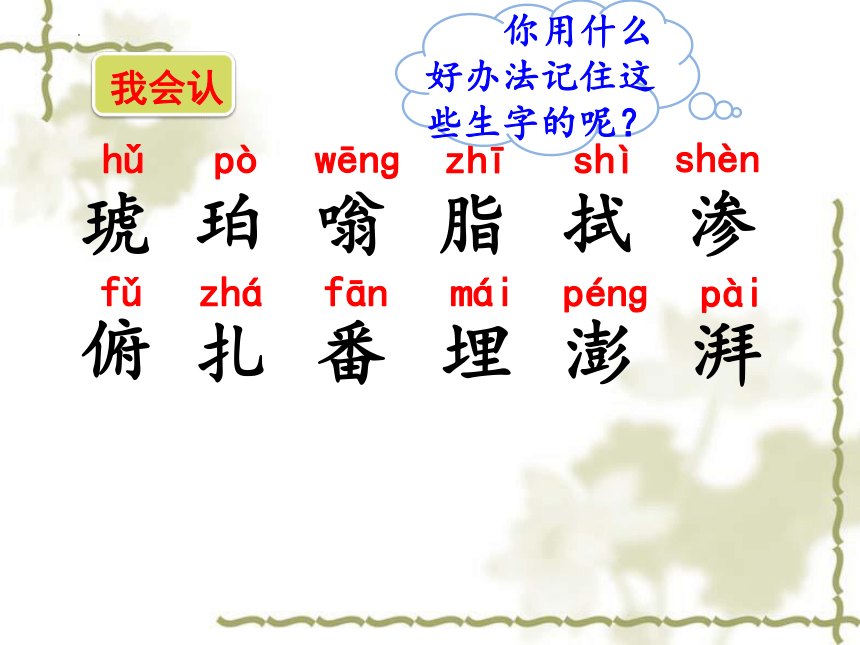 我会认

你用什么好办法记住这些生字的呢？

hǔ pò wēng zhī shì shèn
琥 珀 嗡 脂 拭 渗

fǔ zhá fān mái péng pài
俯 扎 番 埋 澎 湃